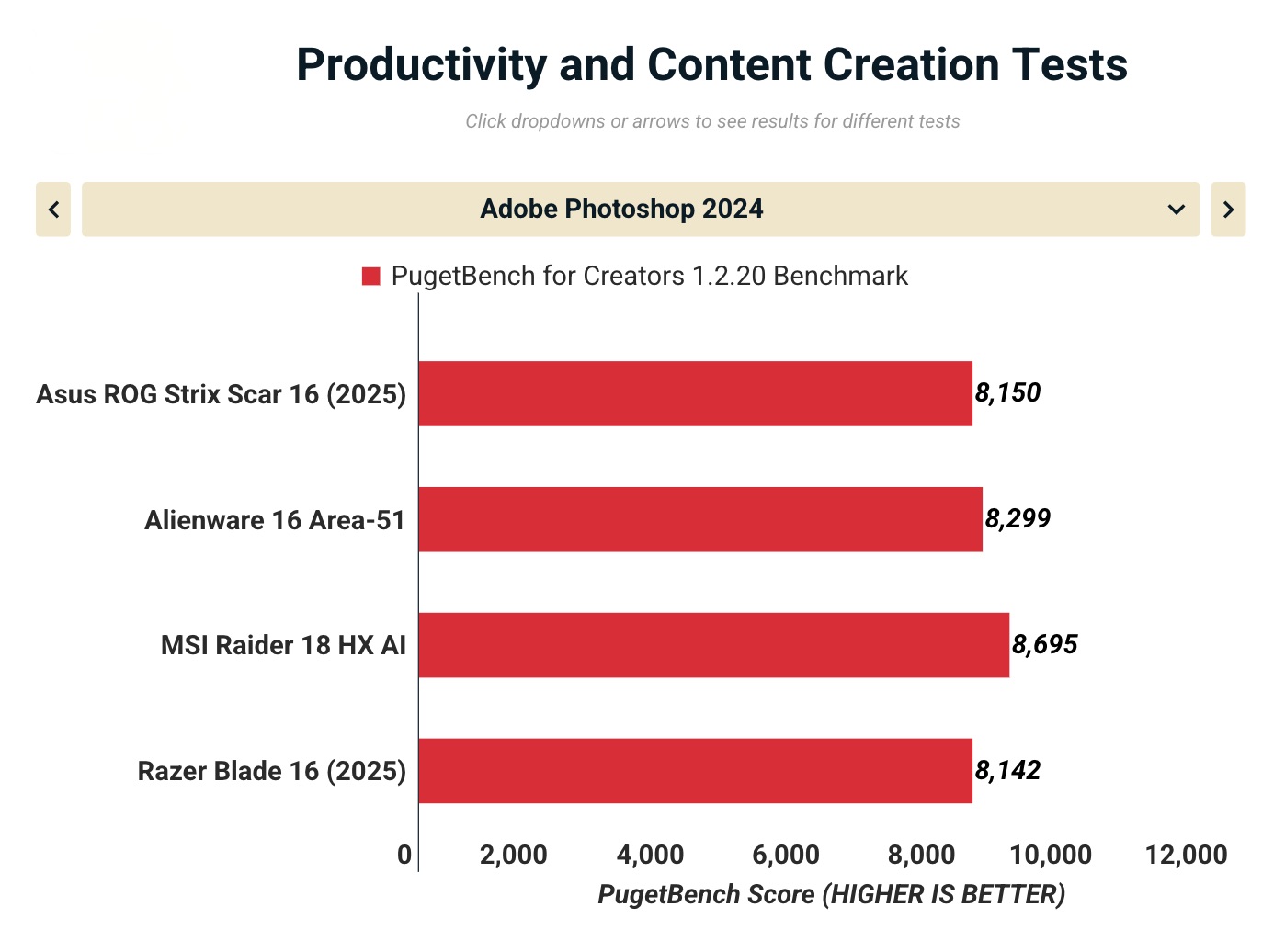 Productivity and Content Creation Tests

Click dropdowns or arrows to see results for different tests

Adobe Photoshop 2024

PugetBench for Creators 1.2.20 Benchmark

Asus ROG Strix Scar 16 (2025) 8,150

Alienware 16 Area-51 8,299

MSI Raider 18 HX AI 8,695

Razer Blade 16 (2025) 8,142

0 2,000 4,000 6,000 8,000 10,000 12,000

PugetBench Score (HIGHER IS BETTER)